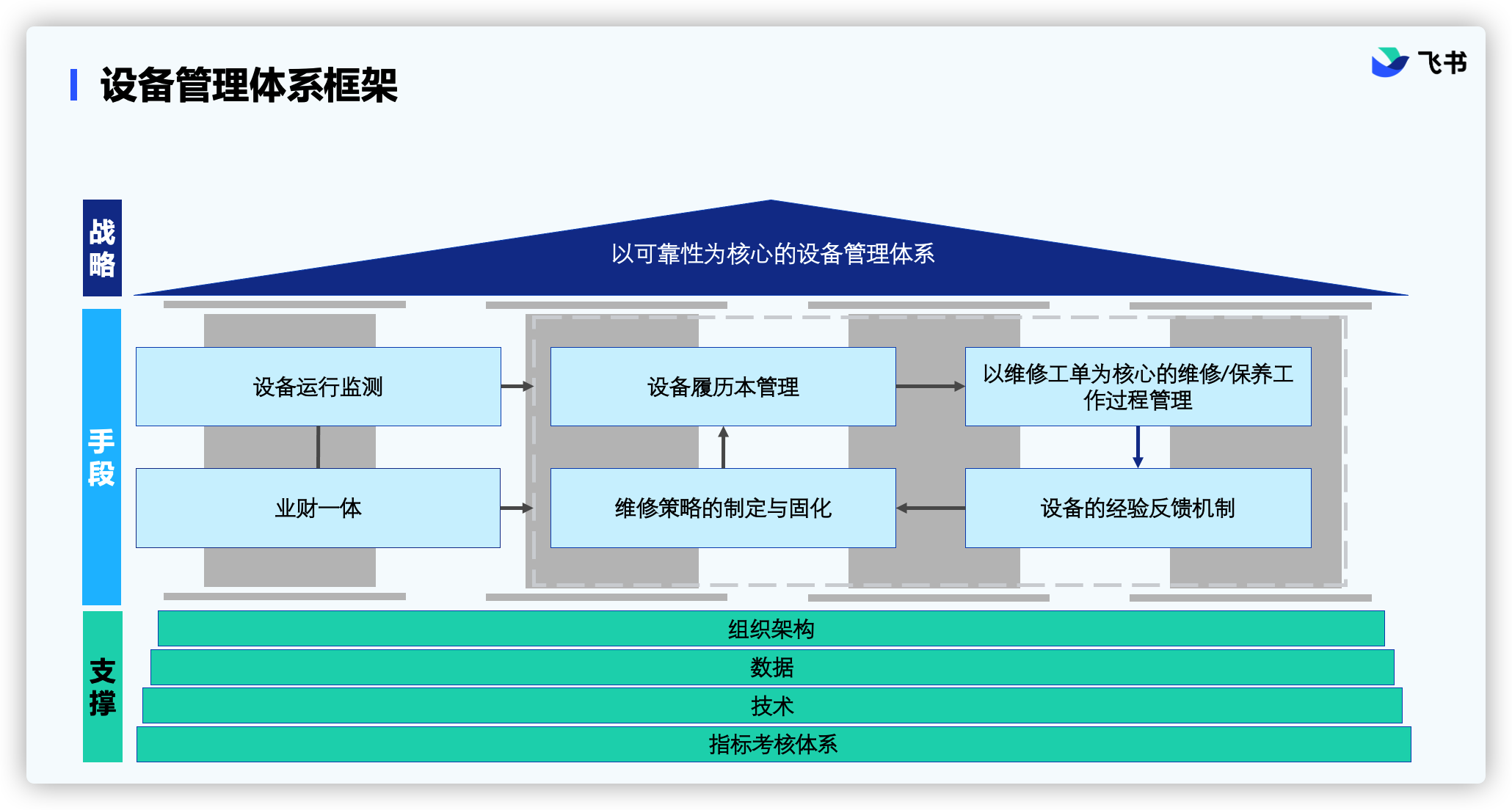 设备管理体系框架

飞书

战略

以可靠性为核心的设备管理体系

手段

设备运行监测

设备履历本管理

以维修工单为核心的维修/保养工作过程管理

业财一体

维修策略的制定与固化

设备的经验反馈机制

支撑

组织架构

数据

技术

指标考核体系